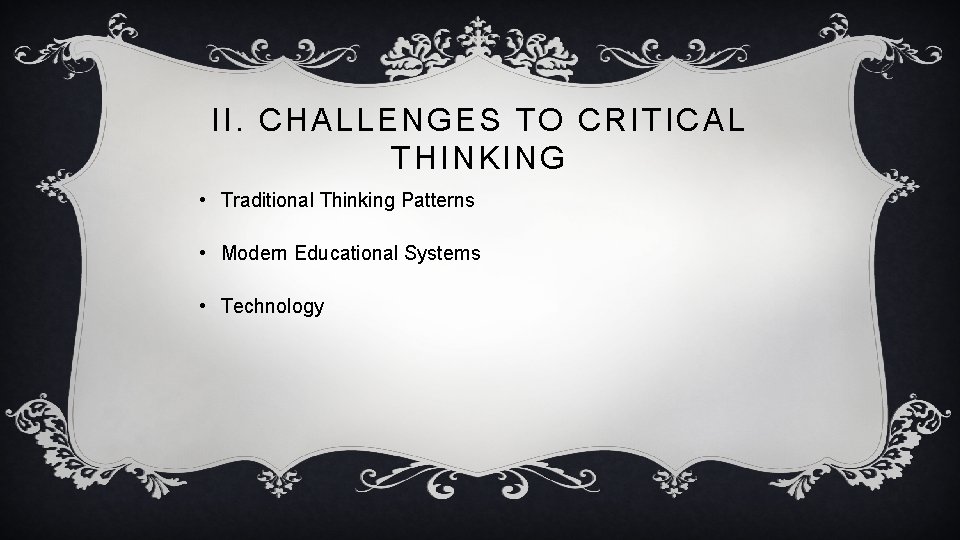 II. CHALLENGES TO CRITICAL THINKING

• Traditional Thinking Patterns

• Modern Educational Systems

• Technology